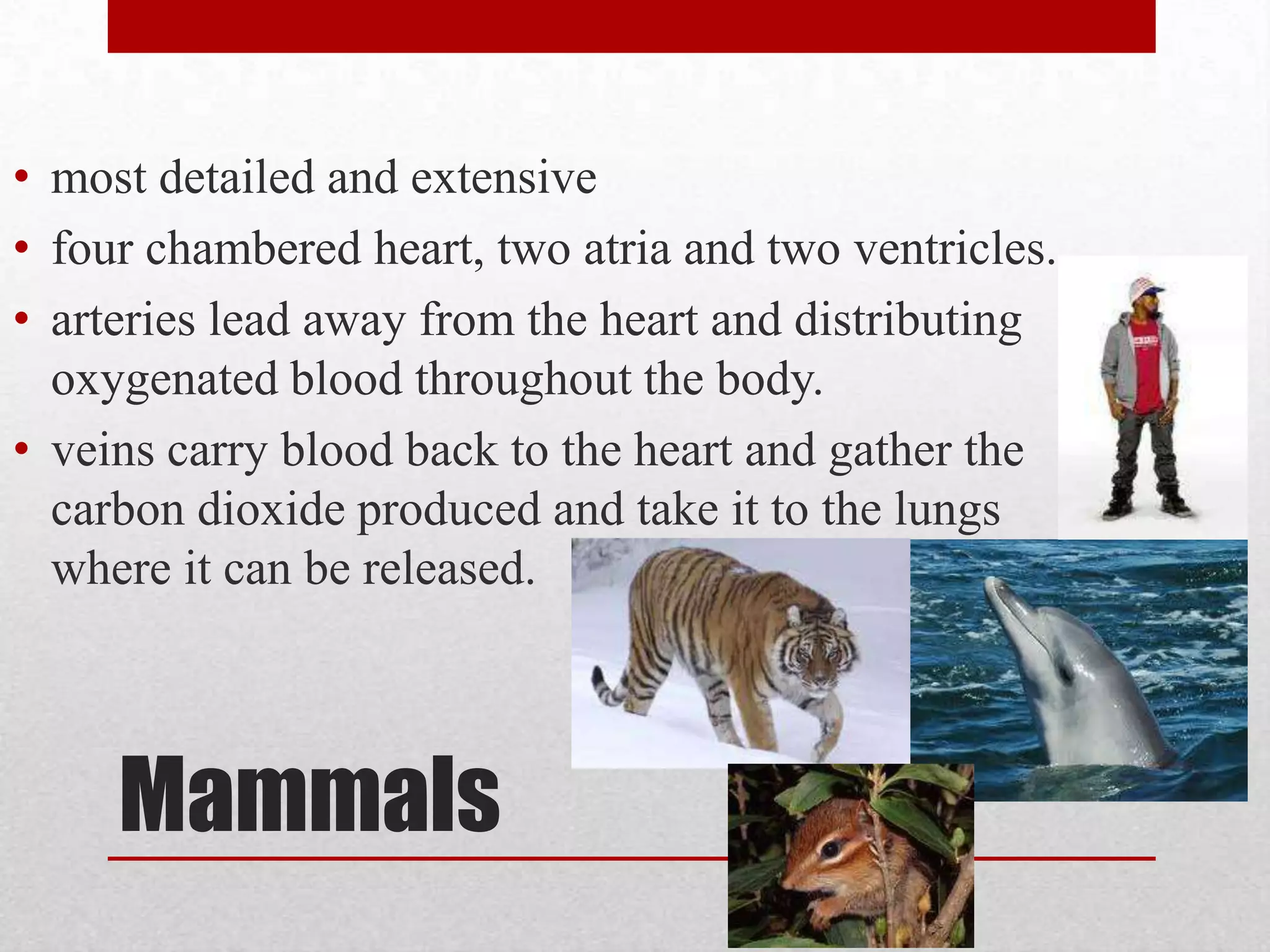 • most detailed and extensive
• four chambered heart, two atria and two ventricles.
• arteries lead away from the heart and distributing oxygenated blood throughout the body.
• veins carry blood back to the heart and gather the carbon dioxide produced and take it to the lungs where it can be released.

Mammals